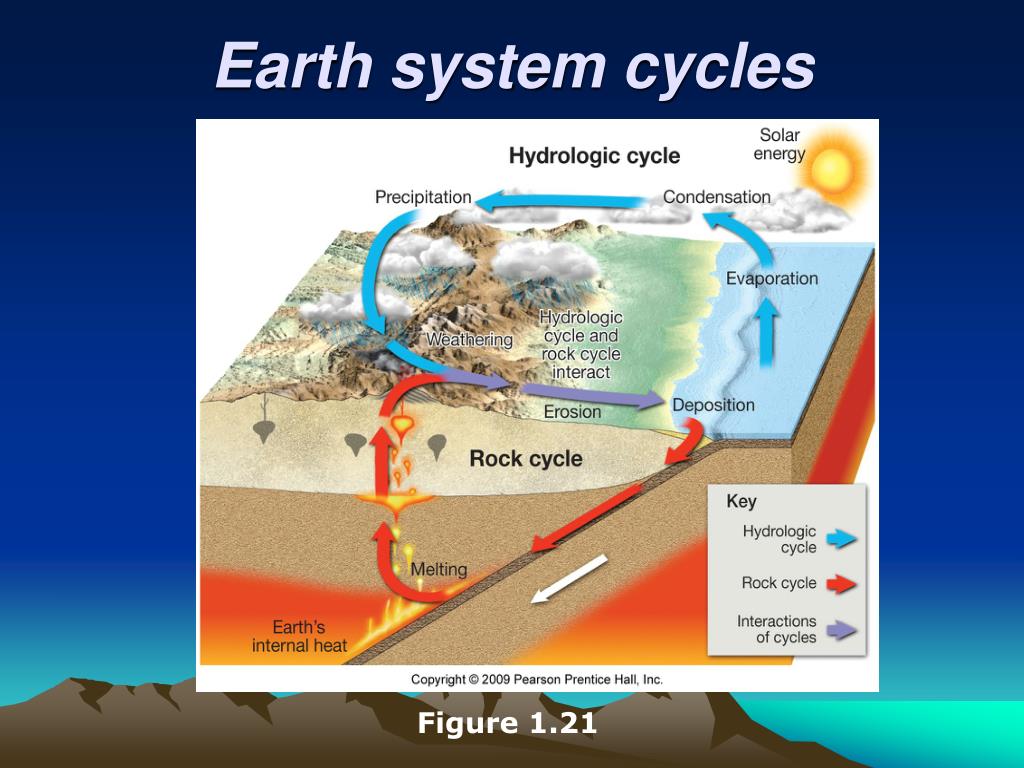 Earth system cycles

Hydrologic cycle

Solar energy

Precipitation

Condensation

Evaporation

Weathering

Hydrologic cycle and rock cycle interact

Erosion

Deposition

Rock cycle

Melting

Earth's internal heat

Key

Hydrologic cycle

Rock cycle

Interactions of cycles

Copyright © 2009 Pearson Prentice Hall, Inc.

Figure 1.21